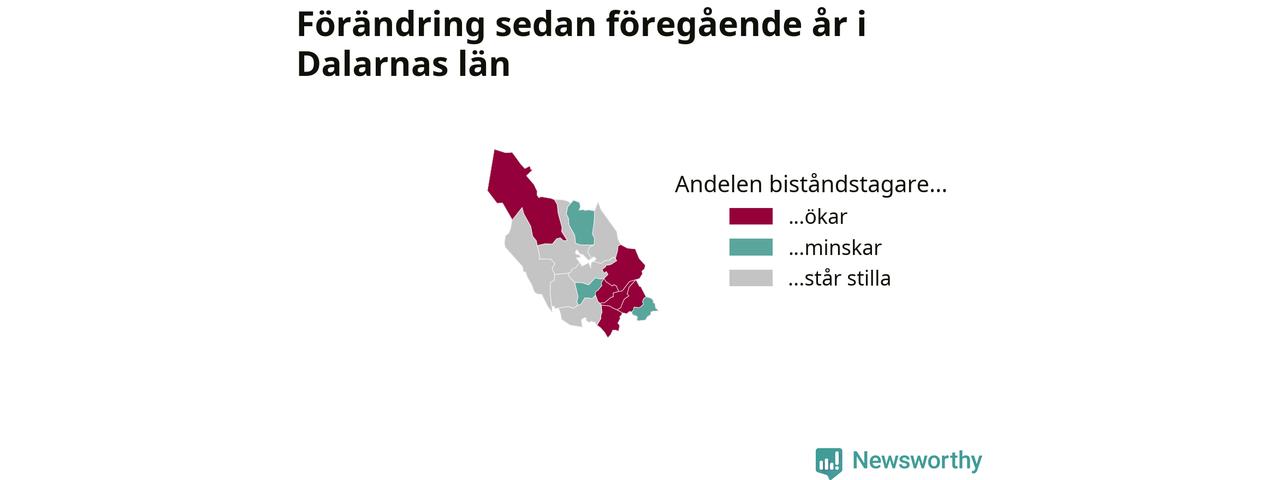 Förändring sedan föregående år i Dalarnas län

Andelen biståndstagare...
...ökar
...minskar
...står stilla

Newsworthy